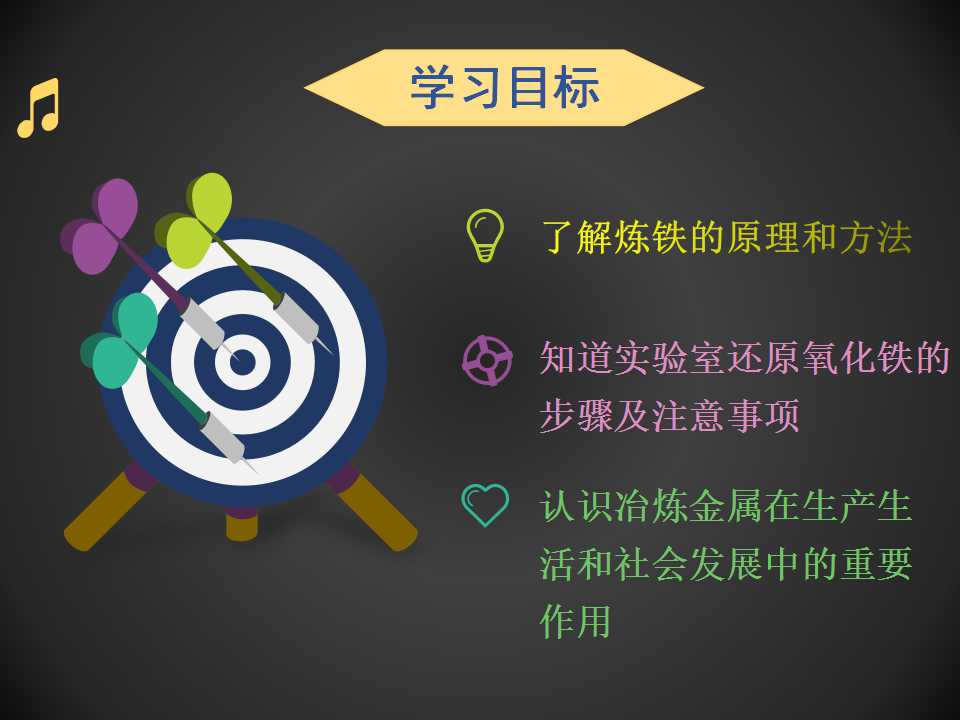 学习目标

了解炼铁的原理和方法

知道实验室还原氧化铁的步骤及注意事项

认识冶炼金属在生产生活和社会发展中的重要作用